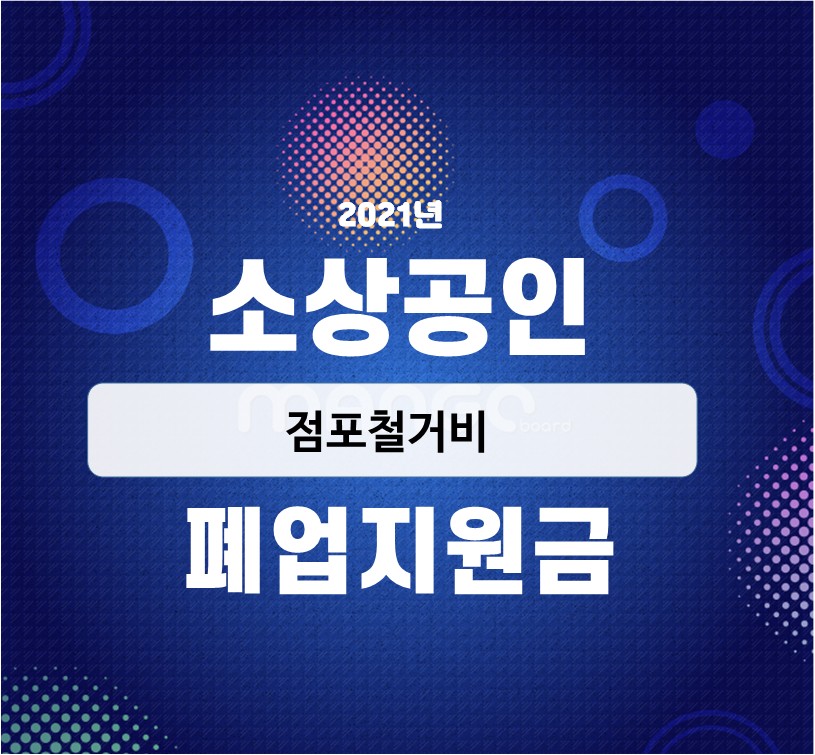 2021년

소상공인

점포철거비

폐업지원금